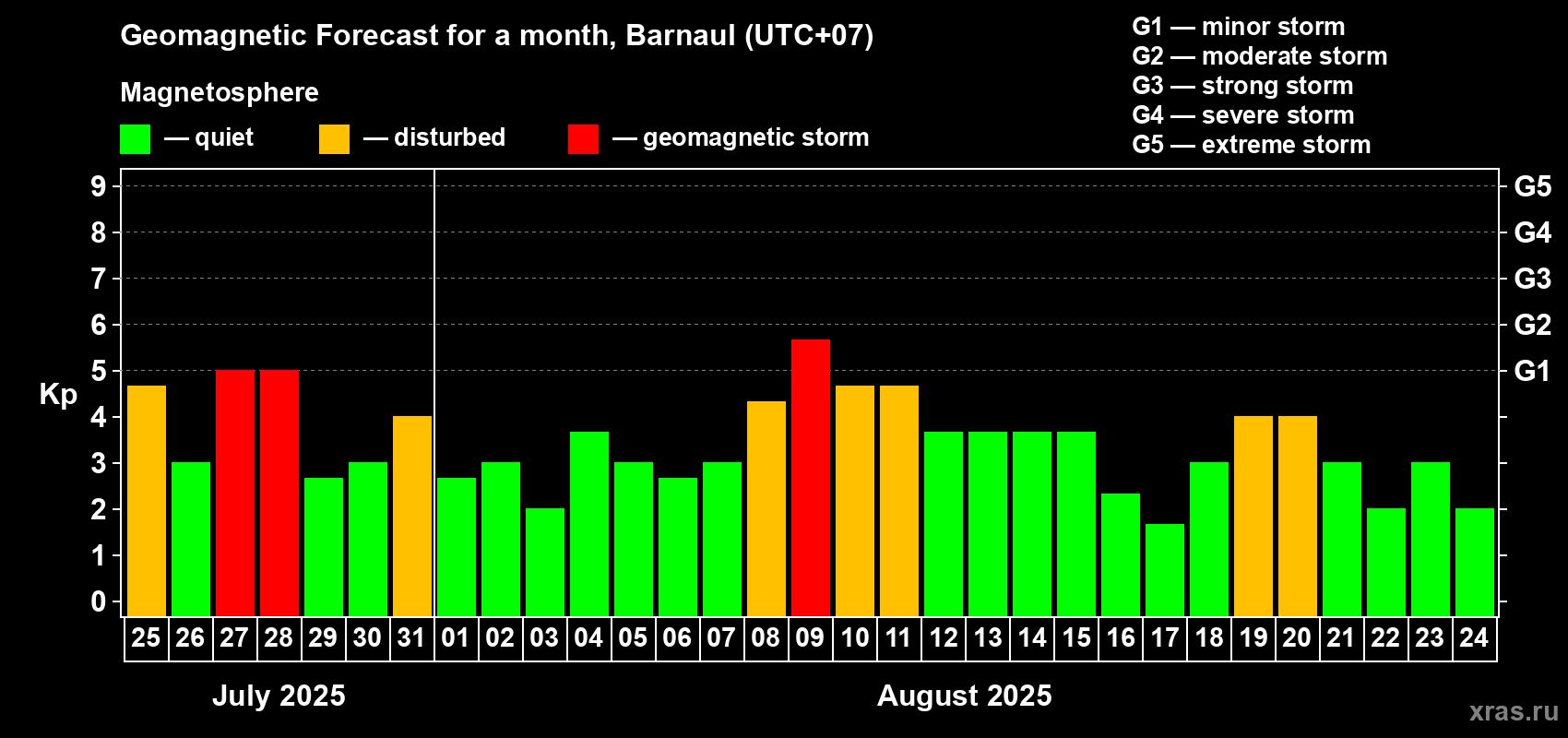 Geomagnetic Forecast for a month, Barnaul (UTC+07)

Magnetosphere

— quiet — disturbed — geomagnetic storm

G1 — minor storm
G2 — moderate storm
G3 — strong storm
G4 — severe storm
G5 — extreme storm

Kp

9
8
7
6
5
4
3
2
1
0

G5
G4
G3
G2
G1

25 26 27 28 29 30 31 01 02 03 04 05 06 07 08 09 10 11 12 13 14 15 16 17 18 19 20 21 22 23 24

July 2025

August 2025

xras.ru